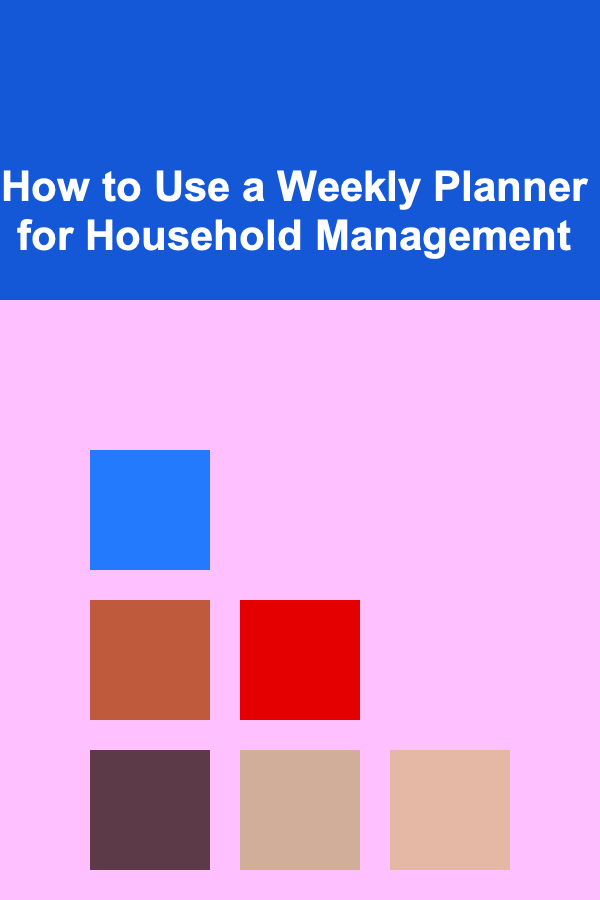 How to Use a Weekly Planner for Household Management